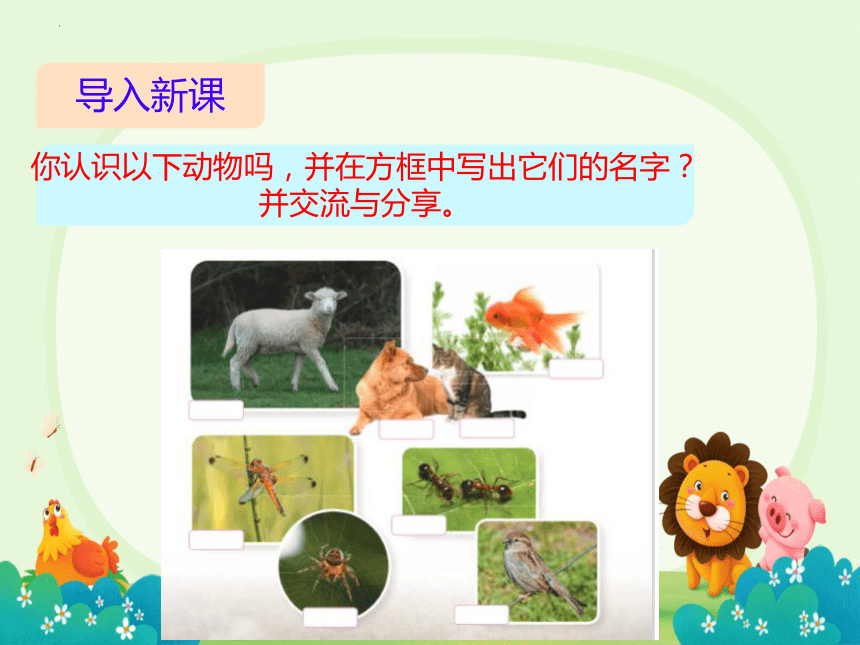 导入新课

你认识以下动物吗，并在方框中写出它们的名字？并交流与分享。